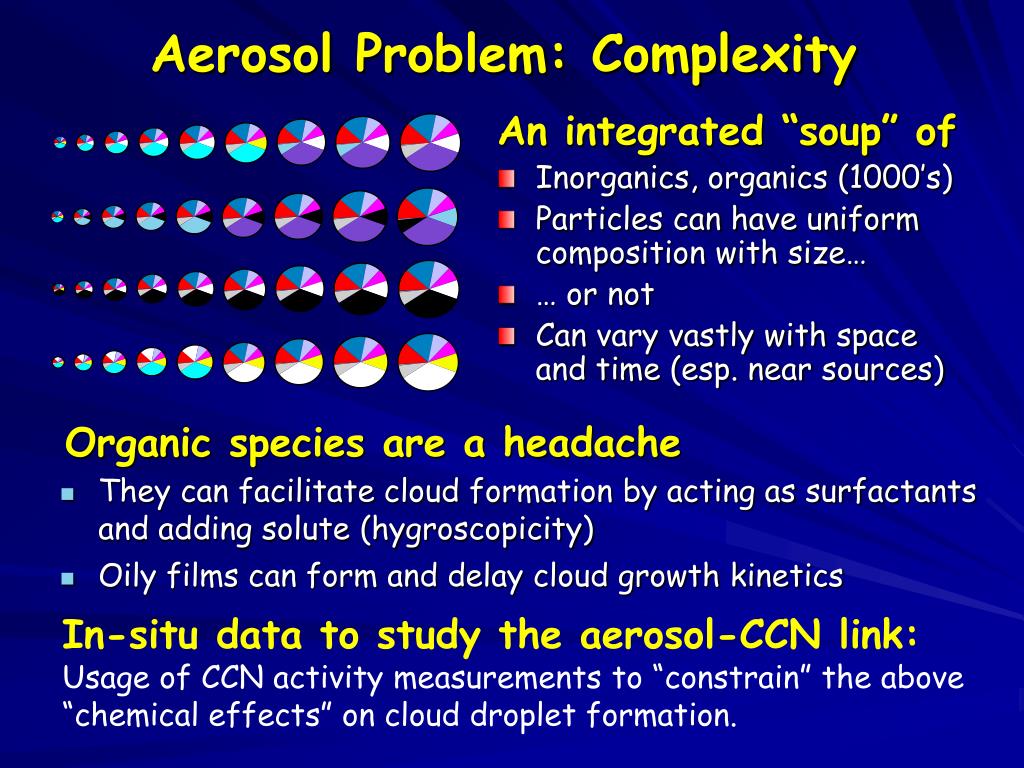 Aerosol Problem: Complexity

An integrated “soup” of

Inorganics, organics (1000’s)

Particles can have uniform composition with size…

… or not

Can vary vastly with space and time (esp. near sources)

Organic species are a headache

They can facilitate cloud formation by acting as surfactants and adding solute (hygroscopicity)

Oily films can form and delay cloud growth kinetics

In-situ data to study the aerosol-CCN link:
Usage of CCN activity measurements to “constrain” the above “chemical effects” on cloud droplet formation.